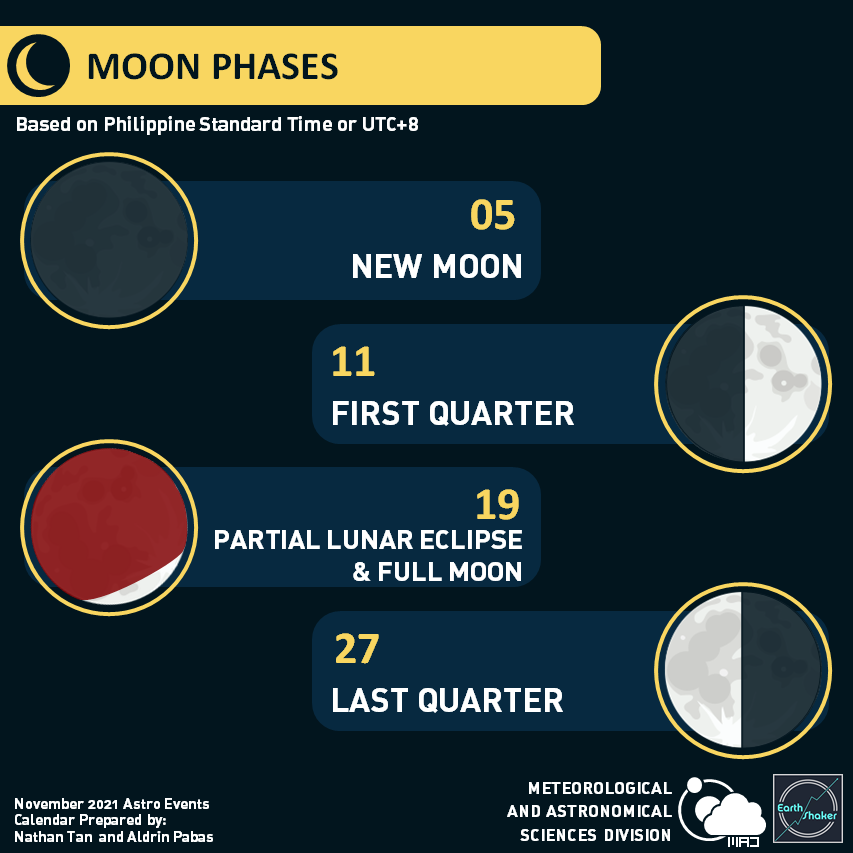 MOON PHASES

Based on Philippine Standard Time or UTC+8

05
NEW MOON

11
FIRST QUARTER

19
PARTIAL LUNAR ECLIPSE
& FULL MOON

27
LAST QUARTER

November 2021 Astro Events Calendar Prepared by: Nathan Tan and Aldrin Pabas

METEOROLOGICAL AND ASTRONOMICAL SCIENCES DIVISION

MAD

Earth Shaker